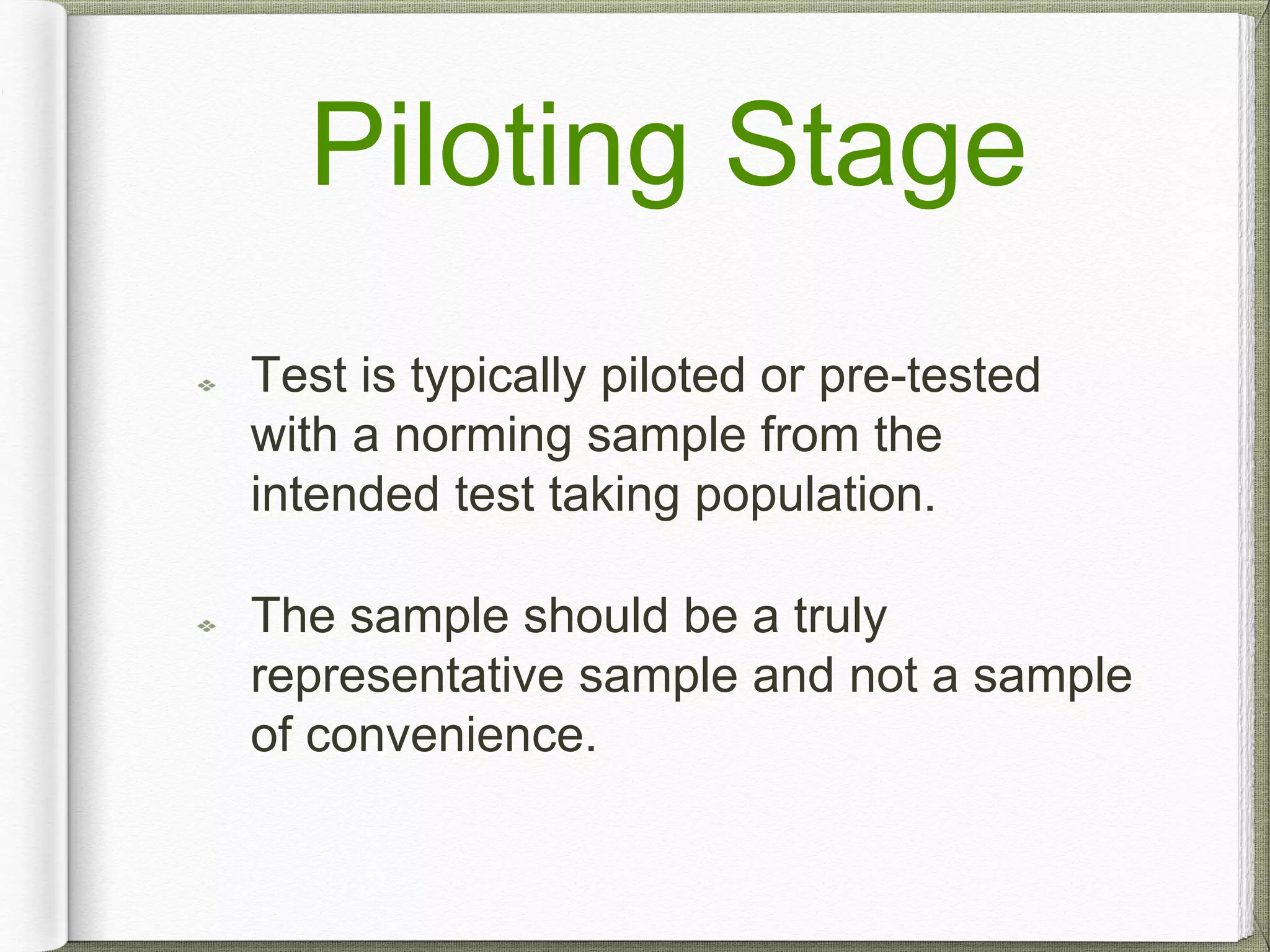 Piloting Stage

Test is typically piloted or pre-tested with a norming sample from the intended test taking population.

The sample should be a truly representative sample and not a sample of convenience.